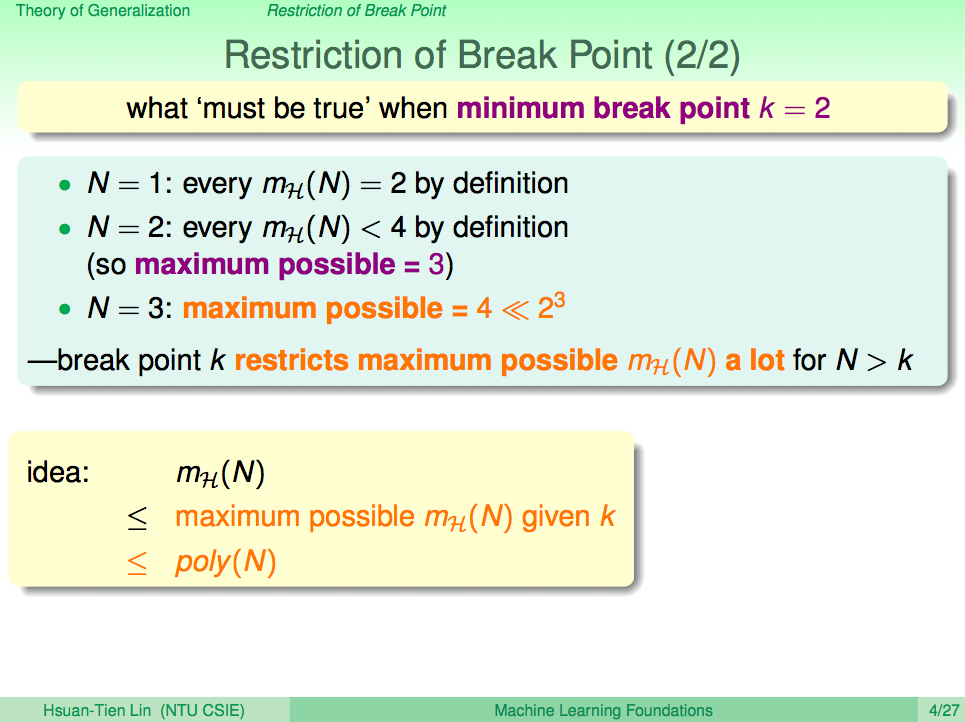 Theory of Generalization Restriction of Break Point

Restriction of Break Point (2/2)

what 'must be true' when minimum break point $k = 2$

• $N = 1$: every $m_{\mathcal{H}}(N) = 2$ by definition
• $N = 2$: every $m_{\mathcal{H}}(N) < 4$ by definition (so maximum possible = 3)
• $N = 3$: maximum possible = $4 \ll 2^3$

—break point $k$ restricts maximum possible $m_{\mathcal{H}}(N)$ a lot for $N > k$

idea: $m_{\mathcal{H}}(N)$
$\leq$ maximum possible $m_{\mathcal{H}}(N)$ given $k$
$\leq$ $poly(N)$

Hsuan-Tien Lin (NTU CSIE) Machine Learning Foundations 4/27